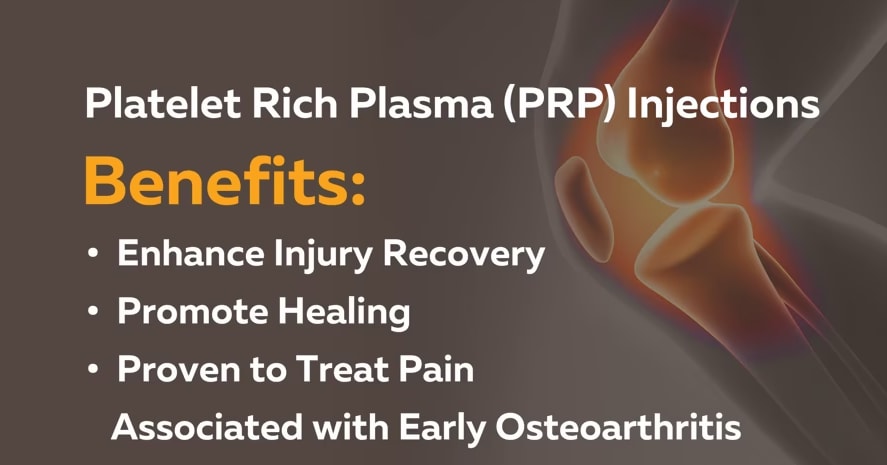 Platelet Rich Plasma (PRP) Injections

Benefits:

• Enhance Injury Recovery
• Promote Healing
• Proven to Treat Pain Associated with Early Osteoarthritis